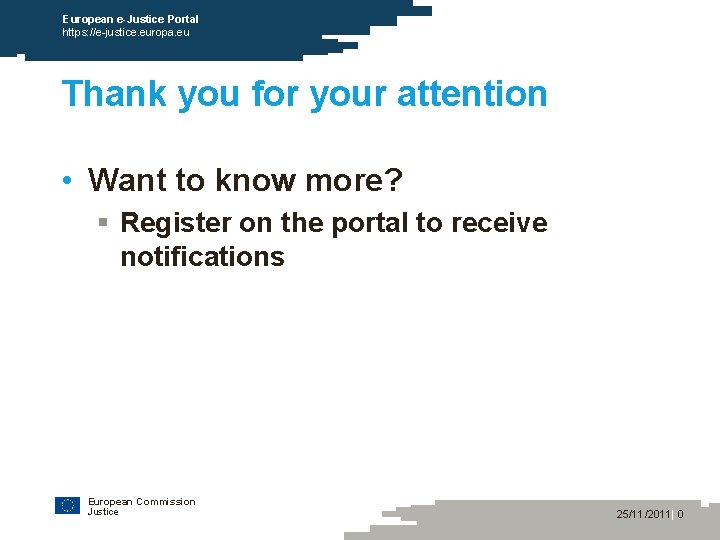 European e-Justice Portal
https://e-justice.europa.eu

Thank you for your attention

• Want to know more?
  ▪ Register on the portal to receive notifications

European Commission
Justice

25/11/2011 | 0